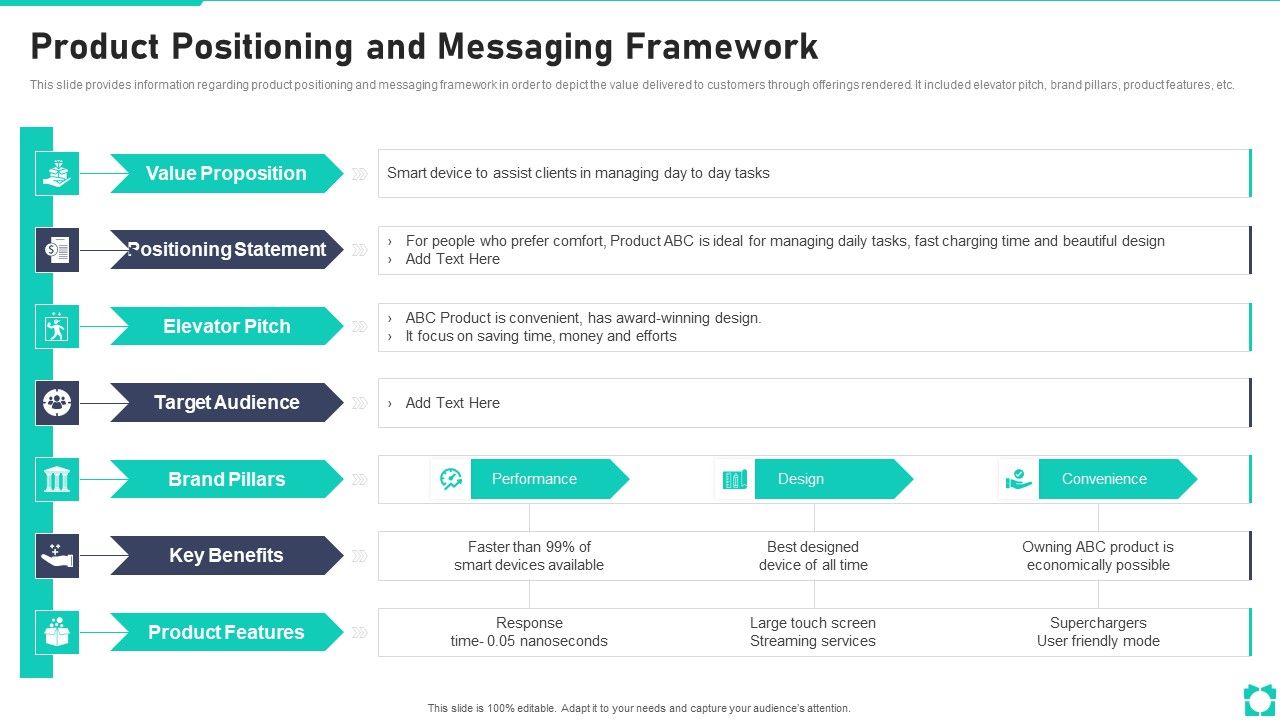 Product Positioning and Messaging Framework

This slide provides information regarding product positioning and messaging framework in order to depict the value delivered to customers through offerings rendered. It included elevator pitch, brand pillars, product features, etc.

Value Proposition

Smart device to assist clients in managing day to day tasks

Positioning Statement

› For people who prefer comfort, Product ABC is ideal for managing daily tasks, fast charging time and beautiful design
› Add Text Here

Elevator Pitch

› ABC Product is convenient, has award-winning design.
› It focus on saving time, money and efforts

Target Audience

› Add Text Here

Brand Pillars

Performance

Design

Convenience

Key Benefits

Faster than 99% of smart devices available

Best designed device of all time

Owning ABC product is economically possible

Product Features

Response time- 0.05 nanoseconds

Large touch screen
Streaming services

Superchargers
User friendly mode

This slide is 100% editable. Adapt it to your needs and capture your audience's attention.